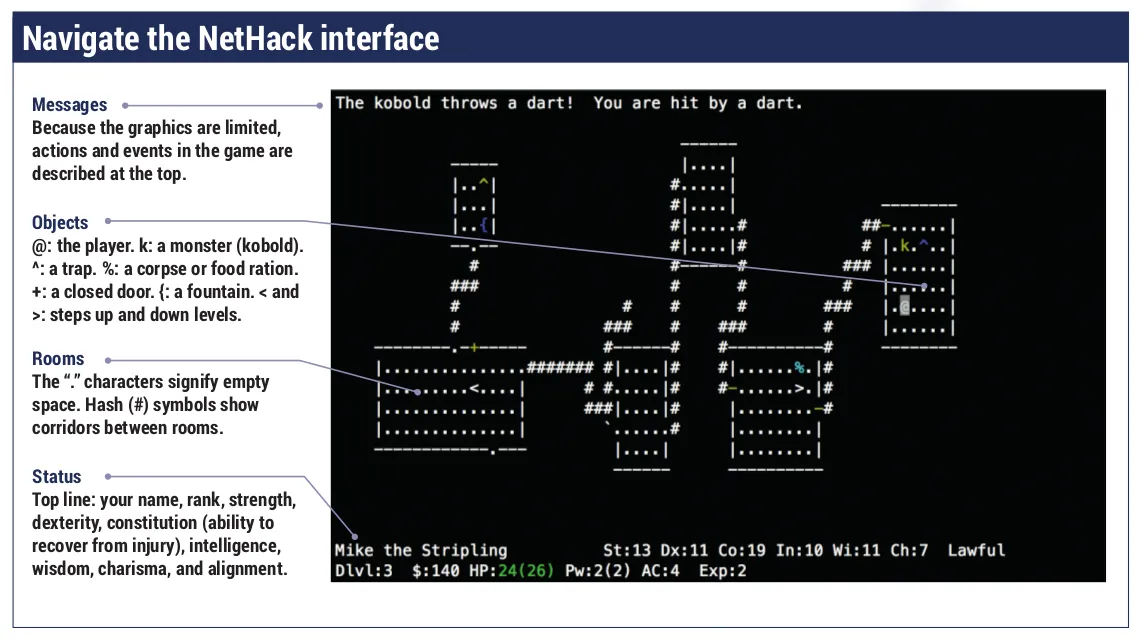 Navigate the NetHack interface

Messages
Because the graphics are limited, actions and events in the game are described at the top.

Objects
@: the player. k: a monster (kobold). ^: a trap. %: a corpse or food ration. +: a closed door. {: a fountain. < and >: steps up and down levels.

Rooms
The "." characters signify empty space. Hash (#) symbols show corridors between rooms.

Status
Top line: your name, rank, strength, dexterity, constitution (ability to recover from injury), intelligence, wisdom, charisma, and alignment.

The kobold throws a dart! You are hit by a dart.

Mike the Stripling St:13 Dx:11 Co:19 In:10 Wi:11 Ch:7 Lawful
Dlvl:3 $:140 HP:24(26) Pw:2(2) AC:4 Exp:2